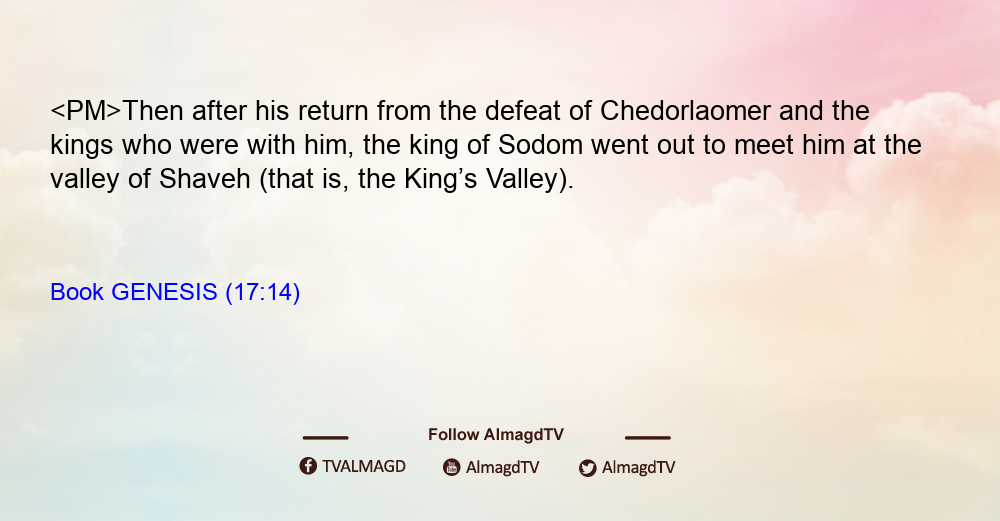 <PM>Then after his return from the defeat of Chedorlaomer and the kings who were with him, the king of Sodom went out to meet him at the valley of Shaveh (that is, the King’s Valley).

Book GENESIS (17:14)

Follow AlmagdTV

TVALMAGD AlmagdTV AlmagdTV